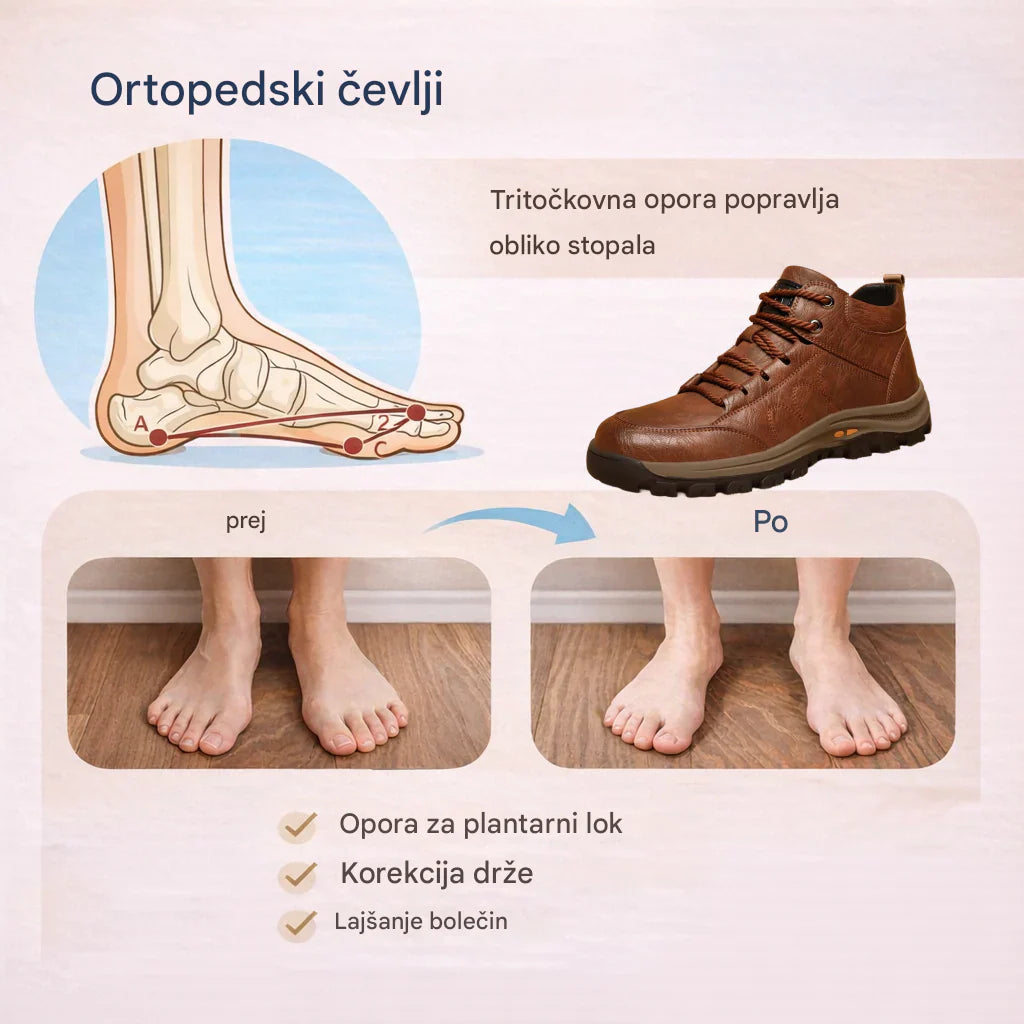 Ortopedski čevlji

Tritočkovna opora popravlja obliko stopala

A
2
C

prej

Po

Opora za plantarni lok
Korekcija drže
Lajšanje bolečin